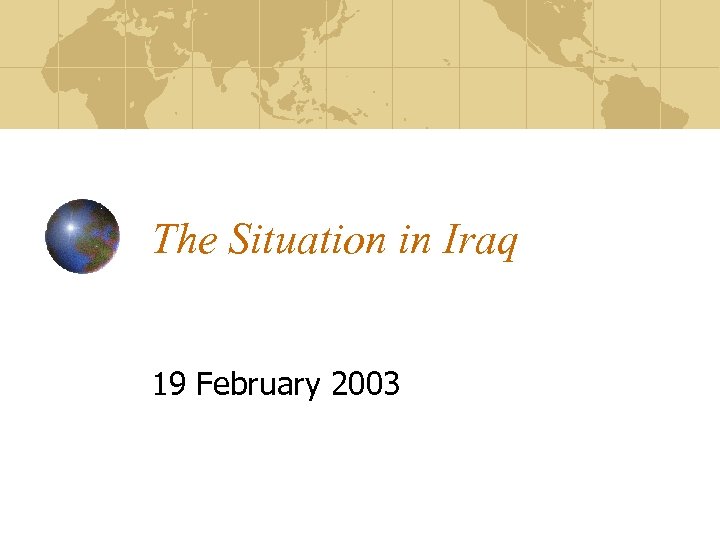 The Situation in Iraq

19 February 2003